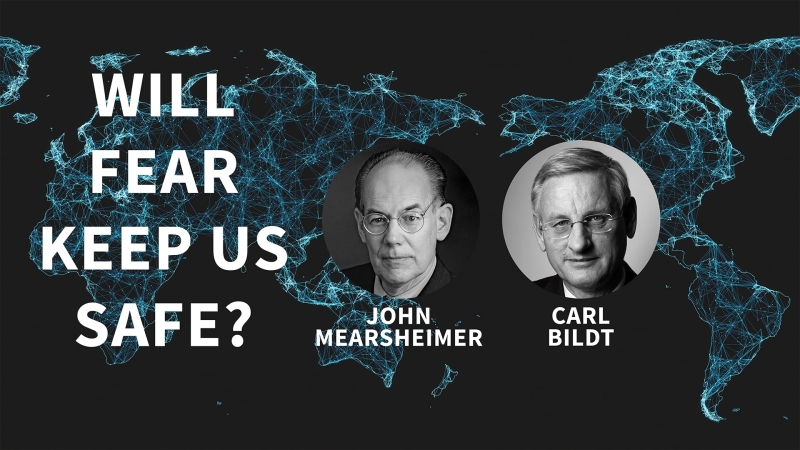 WILL FEAR KEEP US SAFE?

JOHN MEARSHEIMER

CARL BILDT